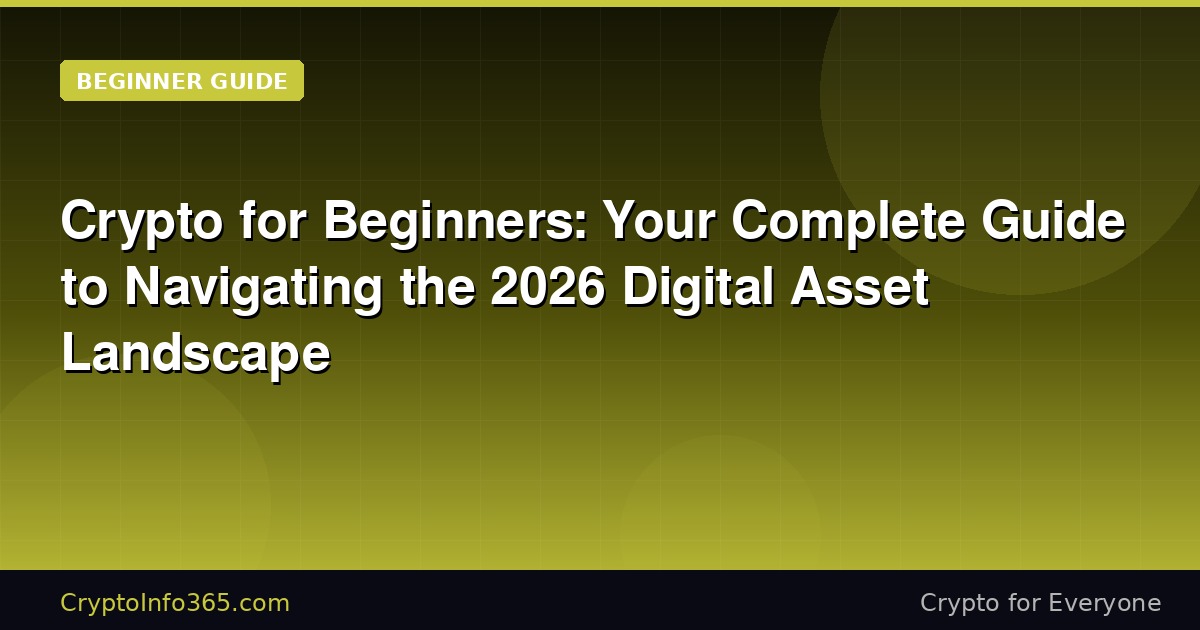 BEGINNER GUIDE

Crypto for Beginners: Your Complete Guide to Navigating the 2026 Digital Asset Landscape

CryptoInfo365.com

Crypto for Everyone